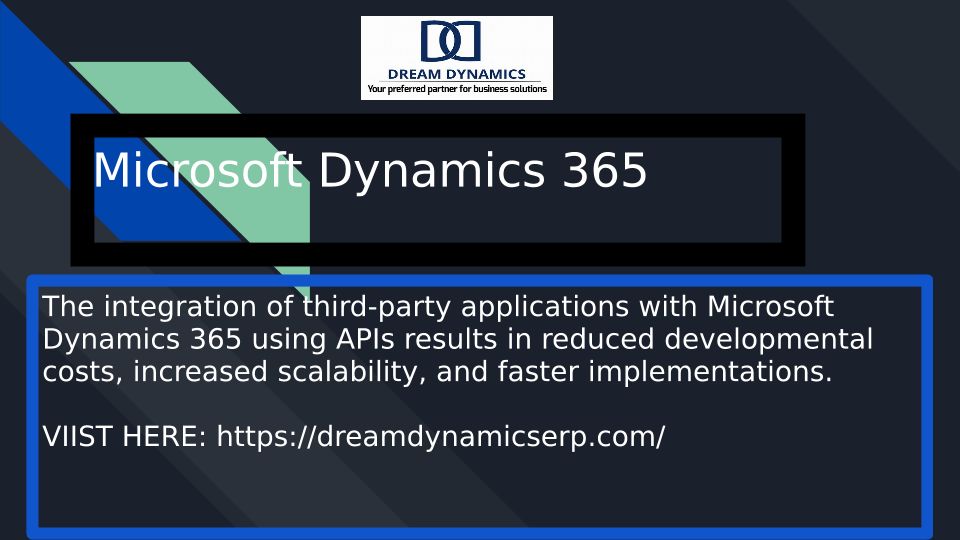 DREAM DYNAMICS
Your preferred partner for business solutions

Microsoft Dynamics 365

The integration of third-party applications with Microsoft Dynamics 365 using APIs results in reduced developmental costs, increased scalability, and faster implementations.

VIIST HERE: https://dreamdynamicserp.com/